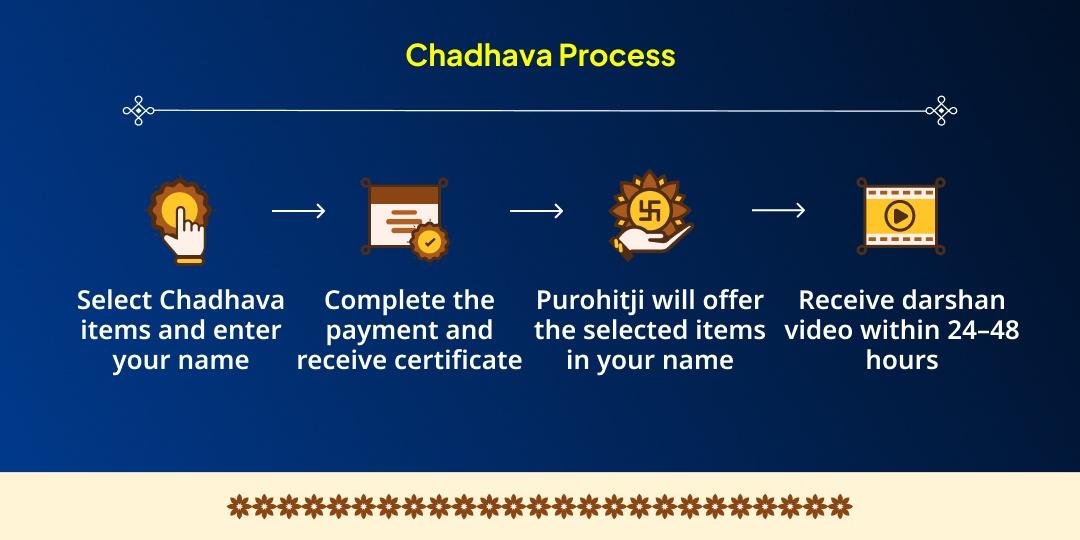 Chadhava Process

Select Chadhava items and enter your name

Complete the payment and receive certificate

Purohitji will offer the selected items in your name

Receive darshan video within 24–48 hours